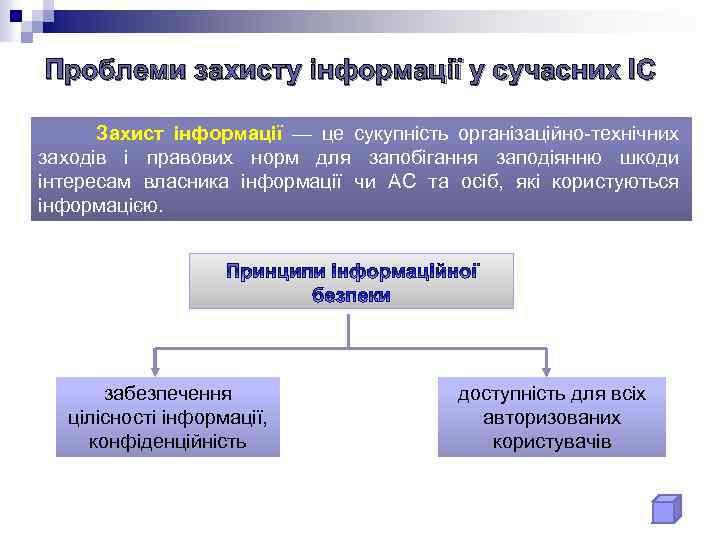 Проблеми захисту інформації у сучасних ІС

Захист інформації — це сукупність організаційно-технічних заходів і правових норм для запобігання заподіянню шкоди інтересам власника інформації чи АС та осіб, які користуються інформацією.

Принципи інформаційної безпеки

забезпечення цілісності інформації, конфіденційність

доступність для всіх авторизованих користувачів